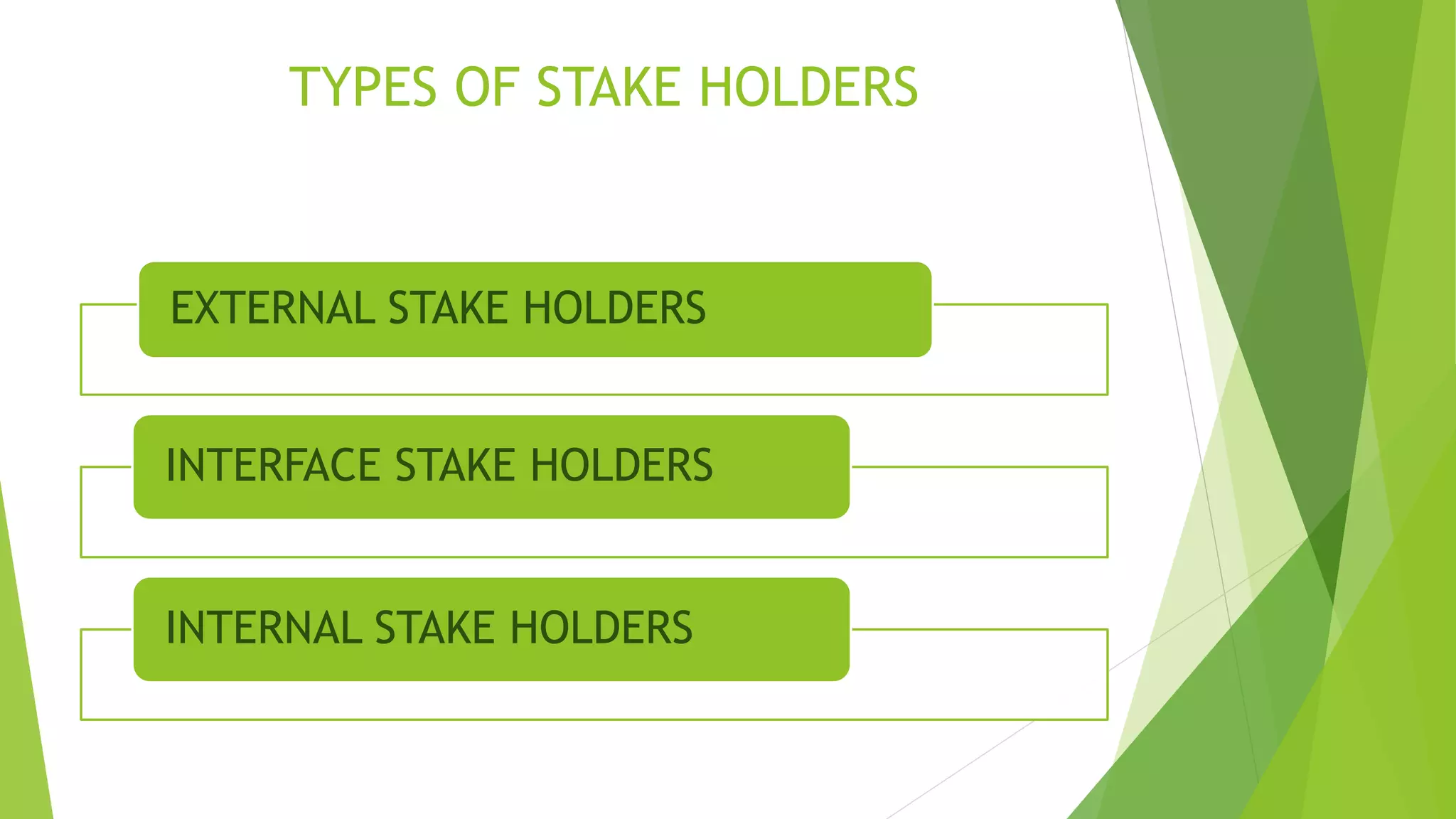 TYPES OF STAKE HOLDERS

EXTERNAL STAKE HOLDERS

INTERFACE STAKE HOLDERS

INTERNAL STAKE HOLDERS